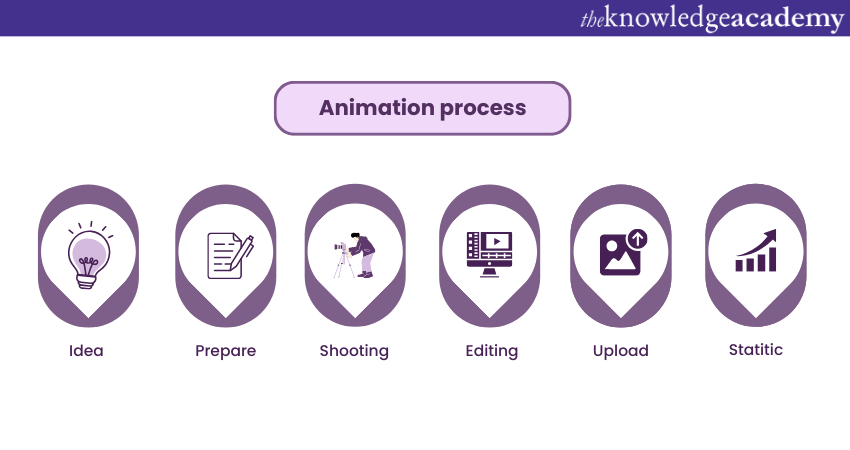 theknowledgeacademy

Animation process

Idea

Prepare

Shooting

Editing

Upload

Statitic